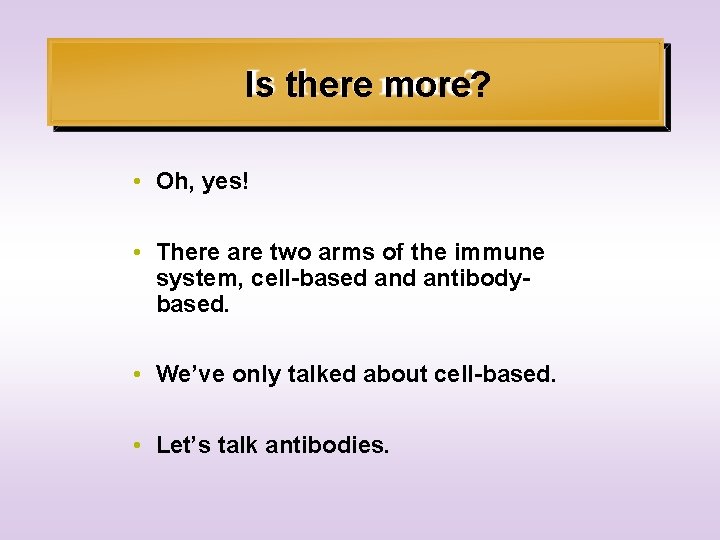 Is there more?

• Oh, yes!

• There are two arms of the immune system, cell-based and antibody-based.

• We've only talked about cell-based.

• Let's talk antibodies.